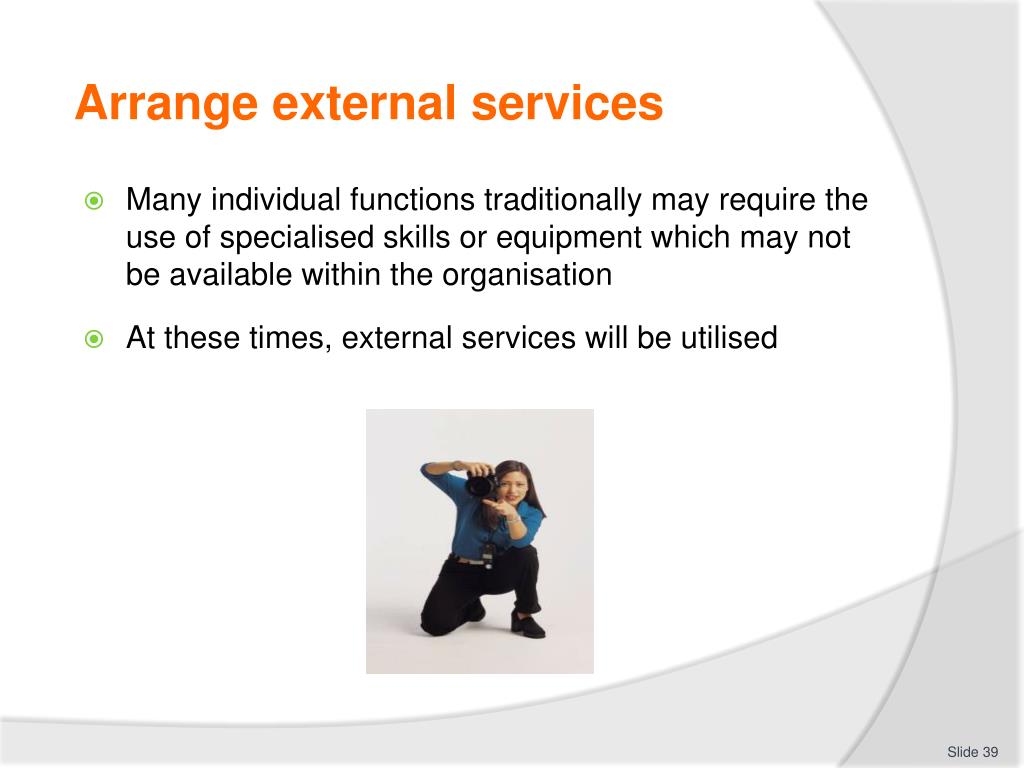 Arrange external services

Many individual functions traditionally may require the use of specialised skills or equipment which may not be available within the organisation

At these times, external services will be utilised

Slide 39